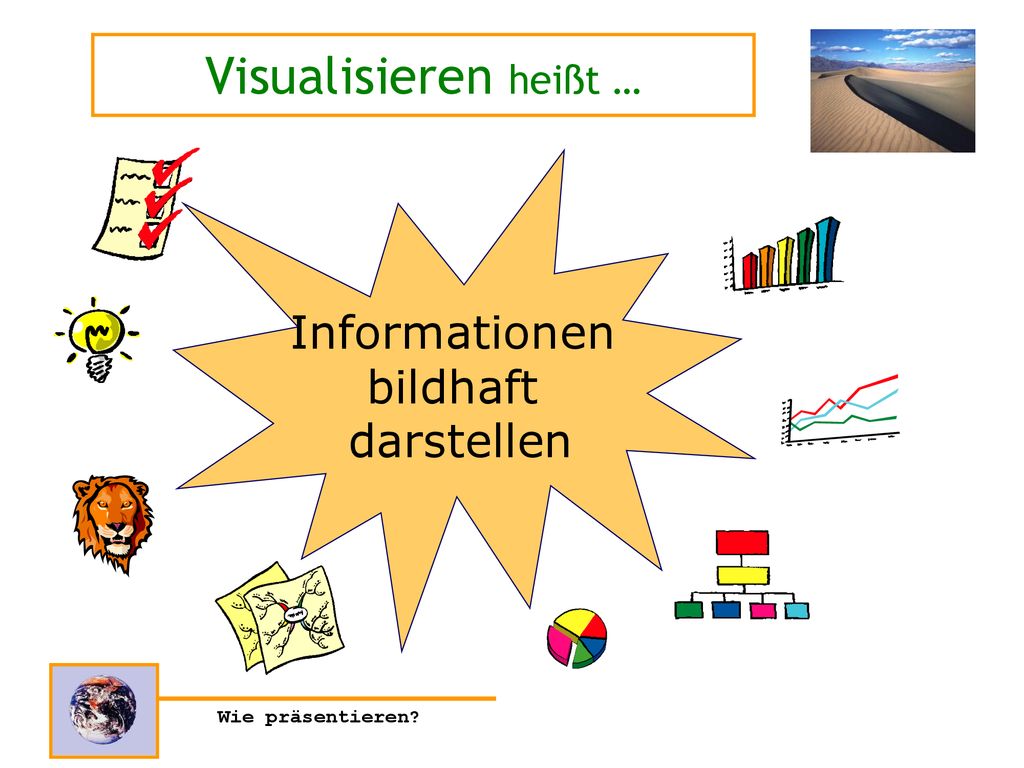 Visualisieren heißt …

Informationen bildhaft darstellen

Wie präsentieren?